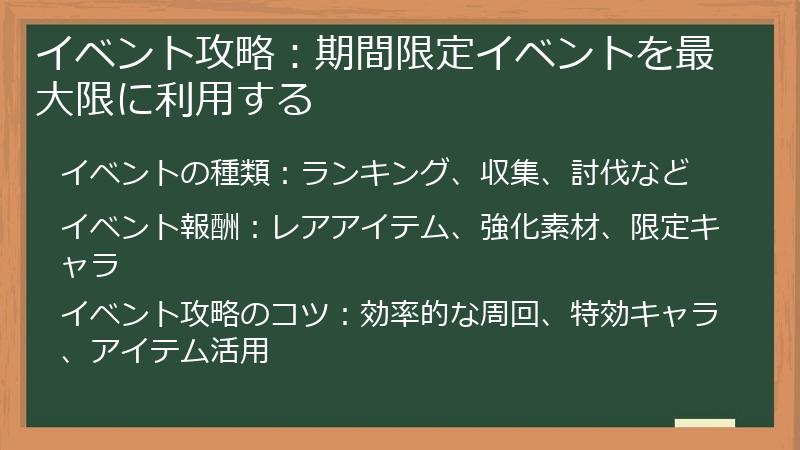 イベント攻略：期間限定イベントを最大限に利用する

イベントの種類：ランキング、収集、討伐など

イベント報酬：レアアイテム、強化素材、限定キャラ

イベント攻略のコツ：効率的な周回、特効キャラ、アイテム活用